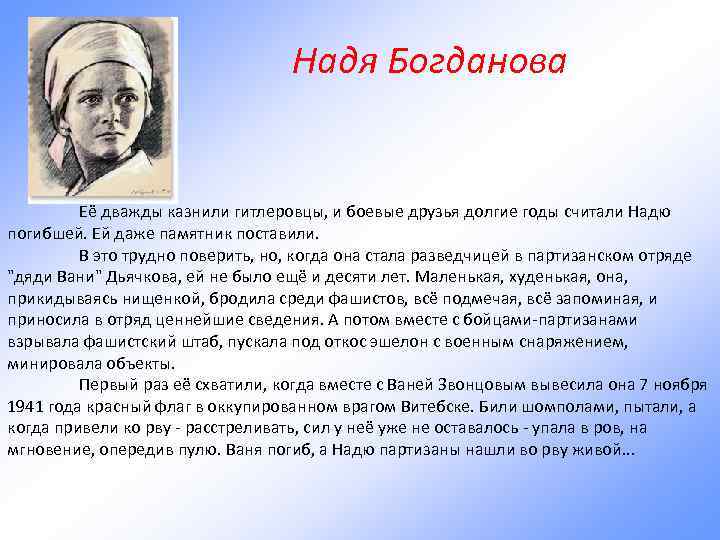 Надя Богданова

Её дважды казнили гитлеровцы, и боевые друзья долгие годы считали Надю погибшей. Ей даже памятник поставили.

В это трудно поверить, но, когда она стала разведчицей в партизанском отряде "дяди Вани" Дьячкова, ей не было ещё и десяти лет. Маленькая, худенькая, она, прикидываясь нищенкой, бродила среди фашистов, всё подмечая, всё запоминая, и приносила в отряд ценнейшие сведения. А потом вместе с бойцами-партизанами взрывала фашистский штаб, пускала под откос эшелон с военным снаряжением, минировала объекты.

Первый раз её схватили, когда вместе с Ваней Звонцовым вывесила она 7 ноября 1941 года красный флаг в оккупированном врагом Витебске. Били шомполами, пытали, а когда привели ко рву - расстреливать, сил у неё уже не оставалось - упала в ров, на мгновение, опередив пулю. Ваня погиб, а Надю партизаны нашли во рву живой...